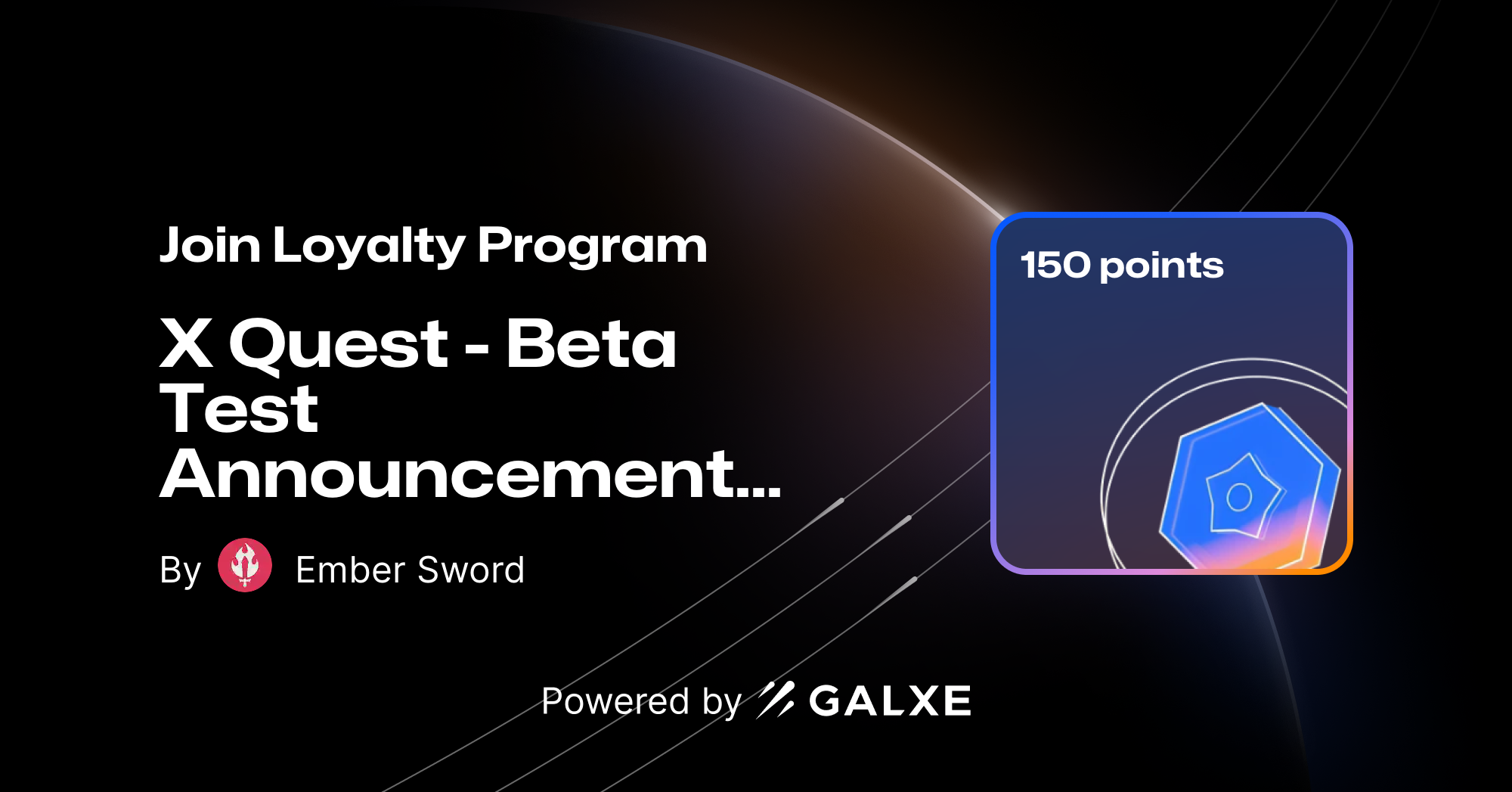 Join Loyalty Program

X Quest - Beta Test Announcement...

By Ember Sword

150 points

Powered by GALXE